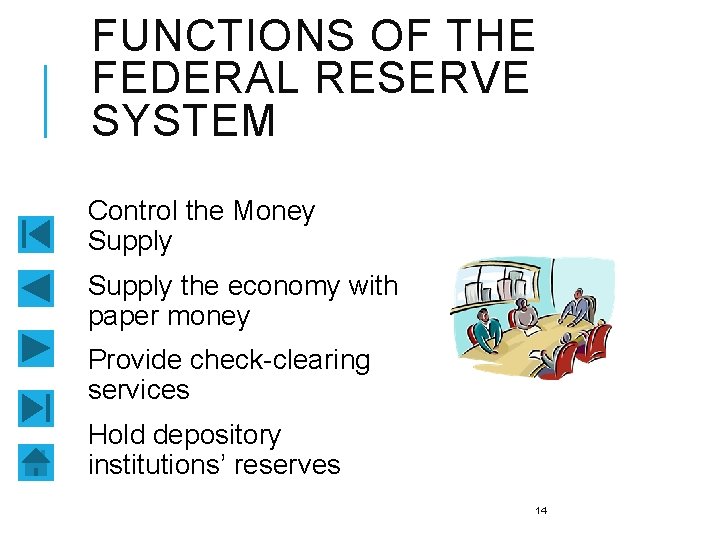 FUNCTIONS OF THE FEDERAL RESERVE SYSTEM

Control the Money Supply

Supply the economy with paper money

Provide check-clearing services

Hold depository institutions' reserves

14